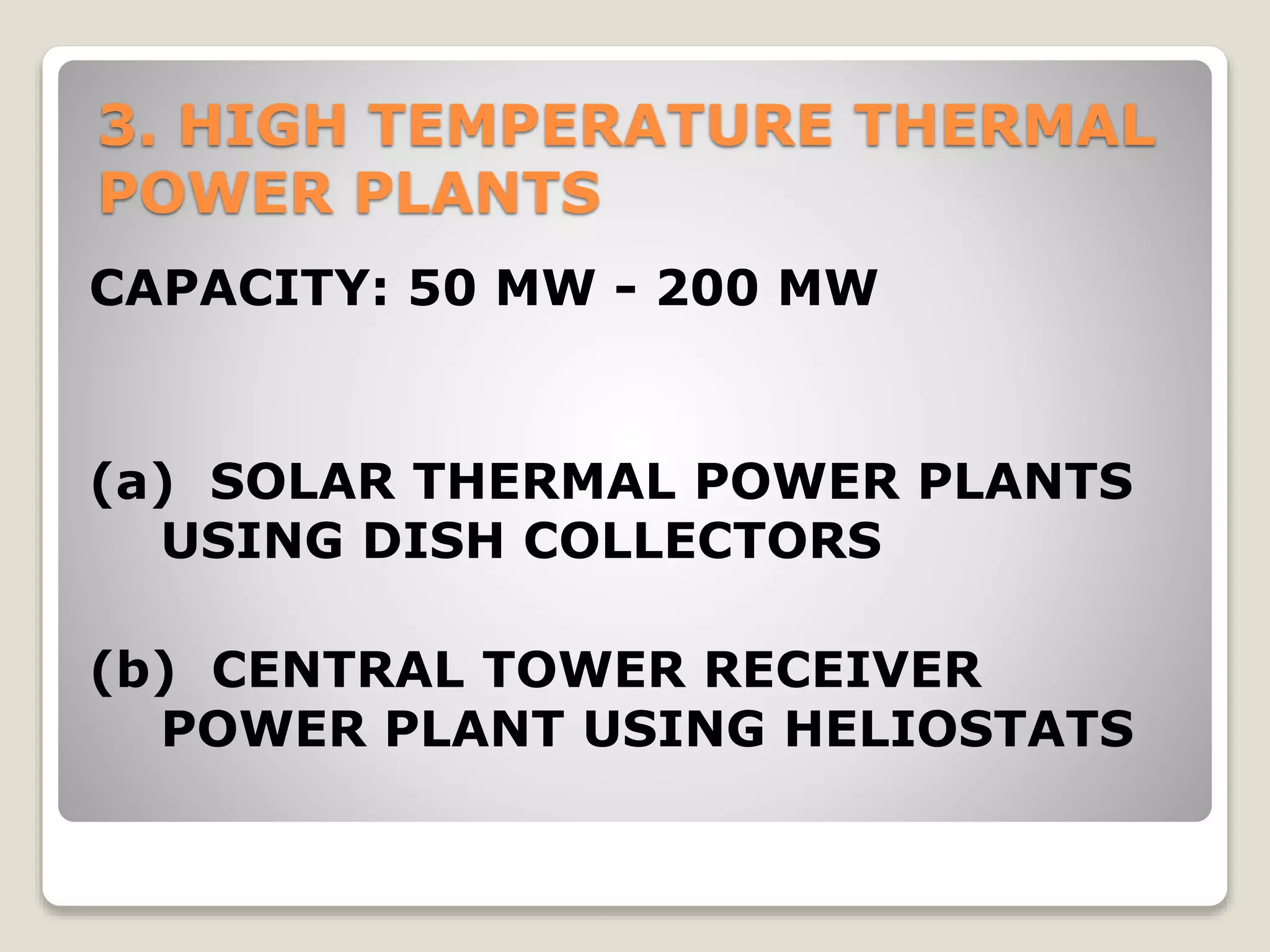 3. HIGH TEMPERATURE THERMAL POWER PLANTS

CAPACITY: 50 MW - 200 MW

(a) SOLAR THERMAL POWER PLANTS USING DISH COLLECTORS

(b) CENTRAL TOWER RECEIVER POWER PLANT USING HELIOSTATS